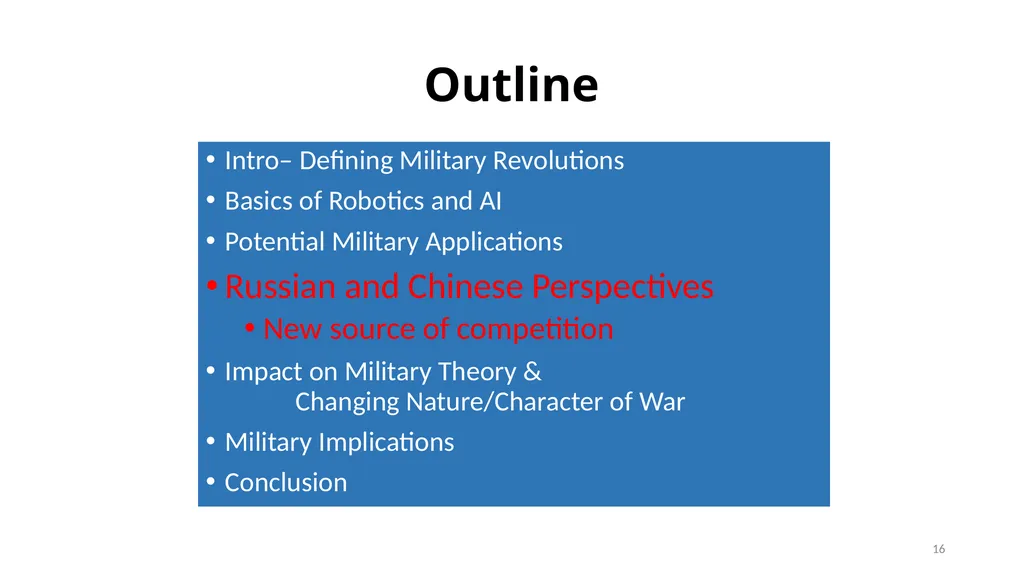 Outline

• Intro– Defining Military Revolutions
• Basics of Robotics and AI
• Potential Military Applications
• Russian and Chinese Perspectives
  • New source of competition
• Impact on Military Theory & Changing Nature/Character of War
• Military Implications
• Conclusion

16